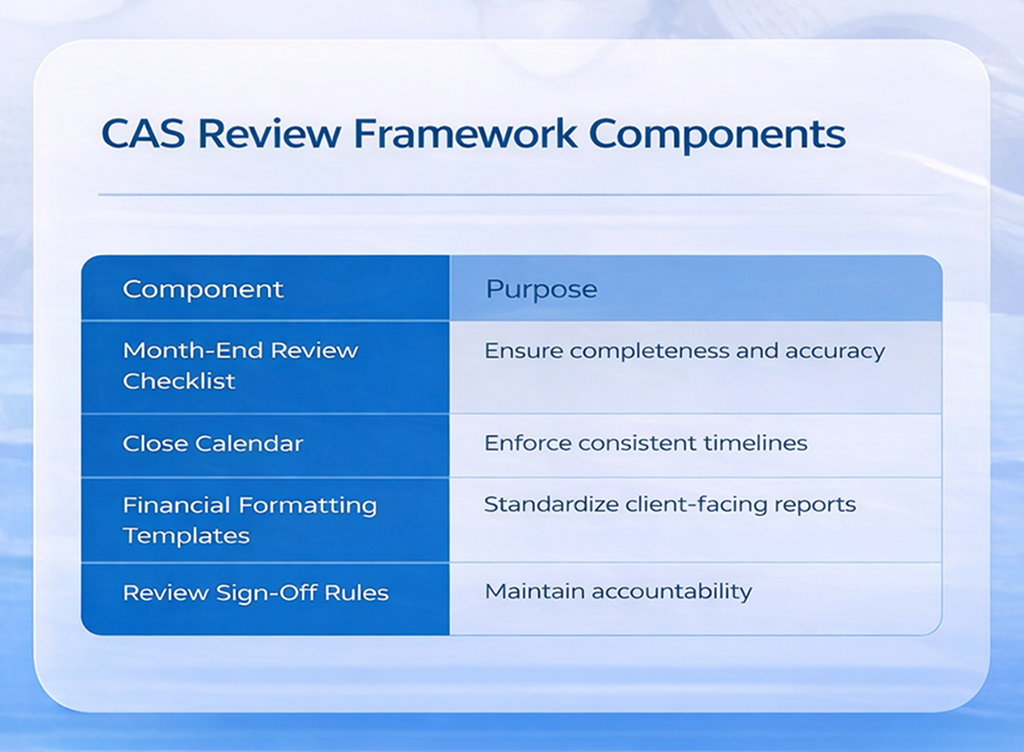 CAS Review Framework Components

| Component | Purpose |
|---|---|
| Month-End Review Checklist | Ensure completeness and accuracy |
| Close Calendar | Enforce consistent timelines |
| Financial Formatting Templates | Standardize client-facing reports |
| Review Sign-Off Rules | Maintain accountability |